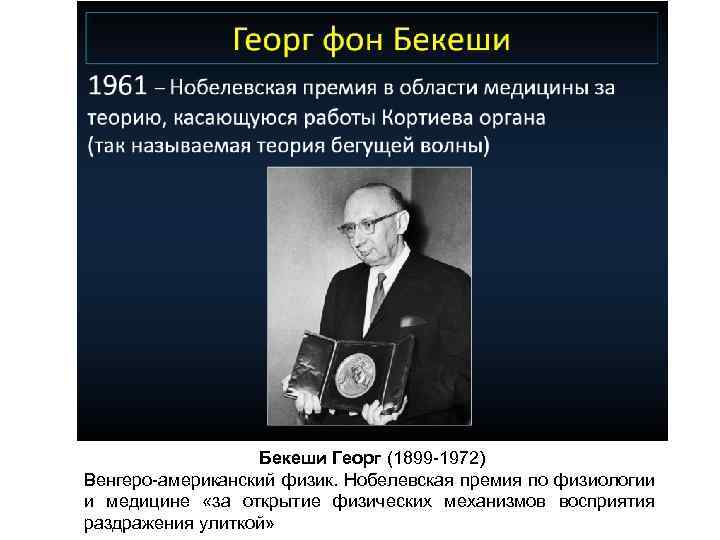 Георг фон Бекеши

1961 – Нобелевская премия в области медицины за теорию, касающуюся работы Кортиева органа (так называемая теория бегущей волны)

Бекеши Георг (1899-1972)
Венгеро-американский физик. Нобелевская премия по физиологии и медицине «за открытие физических механизмов восприятия раздражения улиткой»